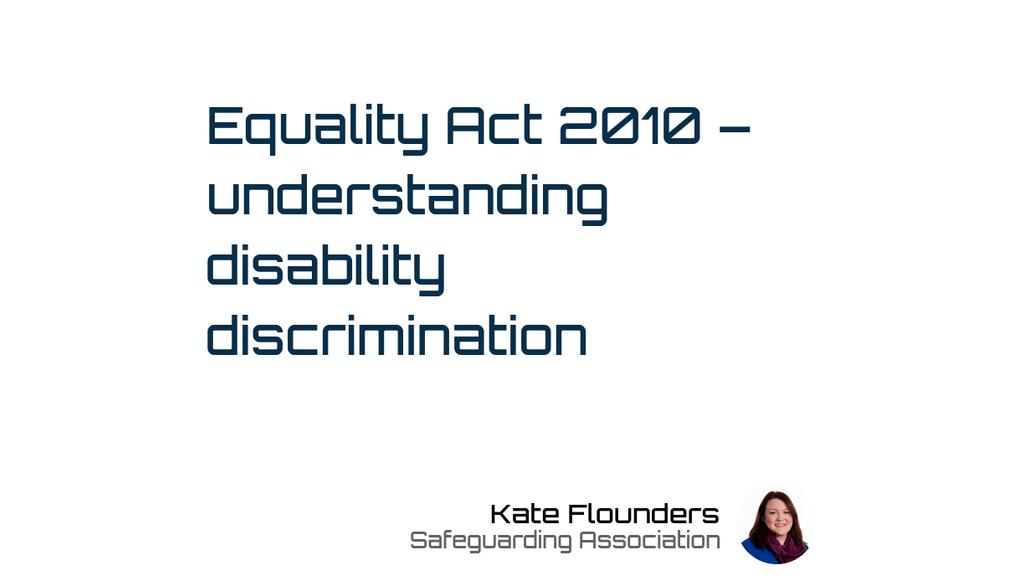 Equality Act 2010 – understanding disability discrimination

Kate Flounders
Safeguarding Association